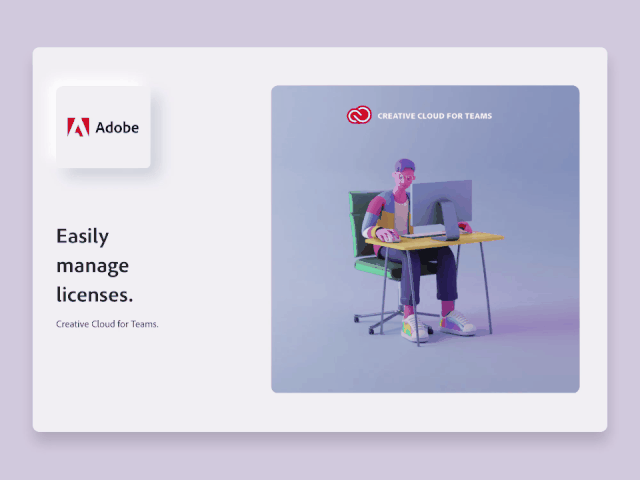 Adobe

Easily manage licenses.

Creative Cloud for Teams.

CREATIVE CLOUD FOR TEAMS